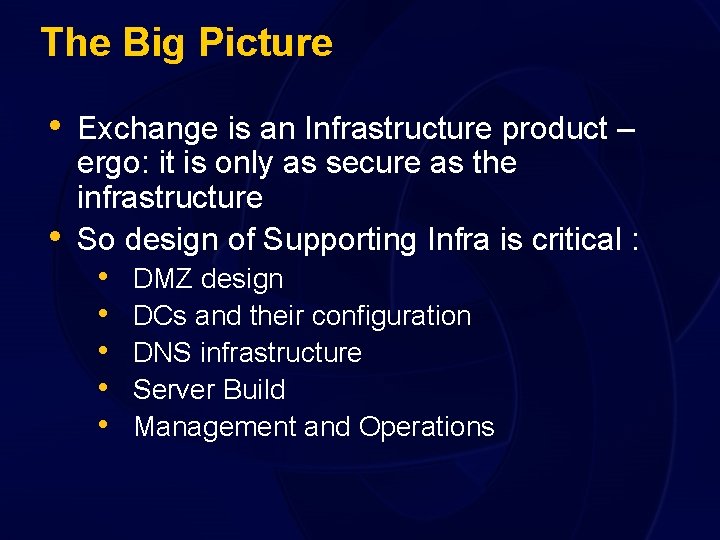 The Big Picture

• Exchange is an Infrastructure product – ergo: it is only as secure as the infrastructure
• So design of Supporting Infra is critical :
  • DMZ design
  • DCs and their configuration
  • DNS infrastructure
  • Server Build
  • Management and Operations